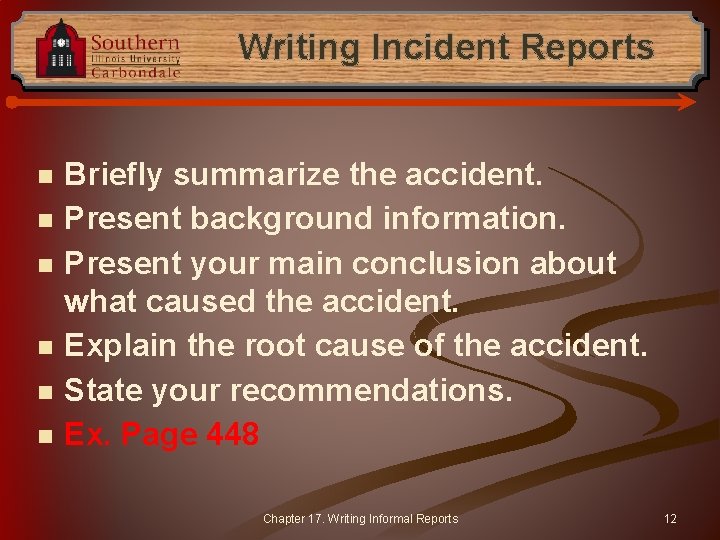 Southern
Illinois University
Carbondale

Writing Incident Reports

- Briefly summarize the accident.
- Present background information.
- Present your main conclusion about what caused the accident.
- Explain the root cause of the accident.
- State your recommendations.
- Ex. Page 448

Chapter 17. Writing Informal Reports

12